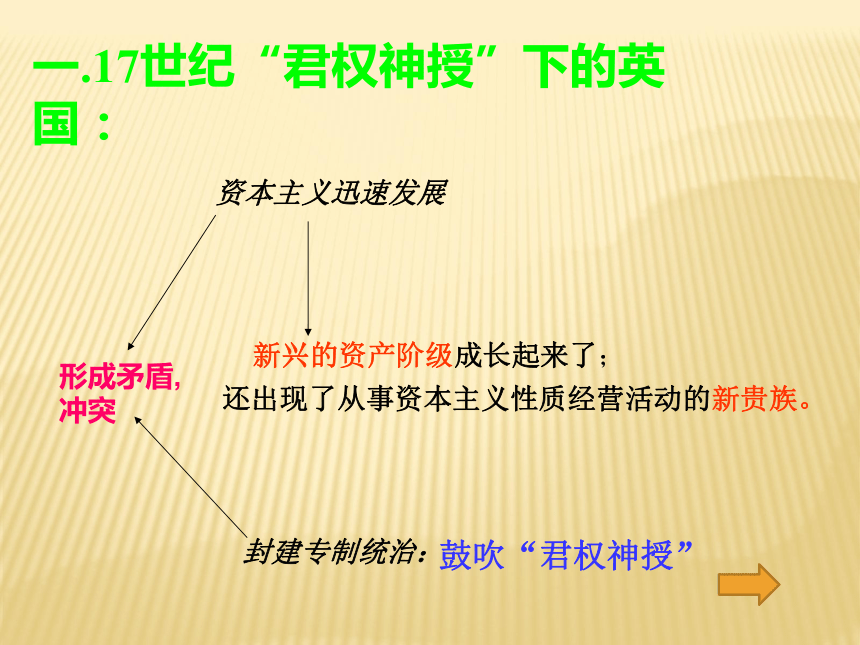 一.17世纪“君权神授”下的英国：

资本主义迅速发展

形成矛盾，冲突

新兴的资产阶级成长起来了；
还出现了从事资本主义性质经营活动的新贵族。

封建专制统治：鼓吹“君权神授”